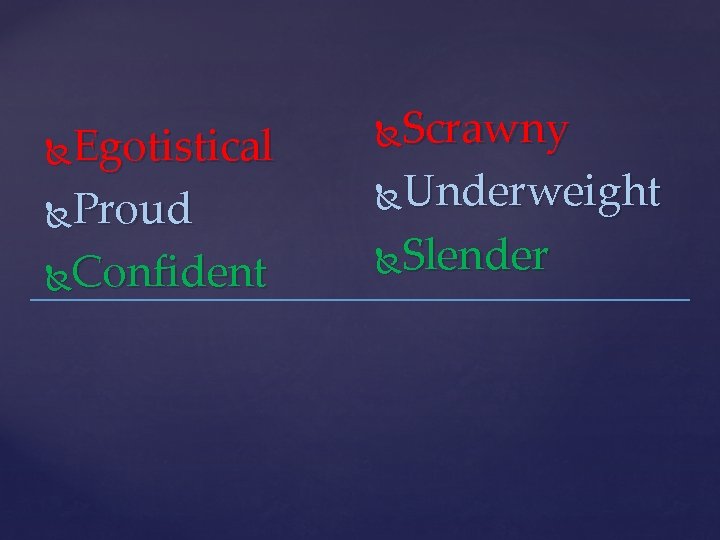 Egotistical
Proud
Confident

Scrawny
Underweight
Slender